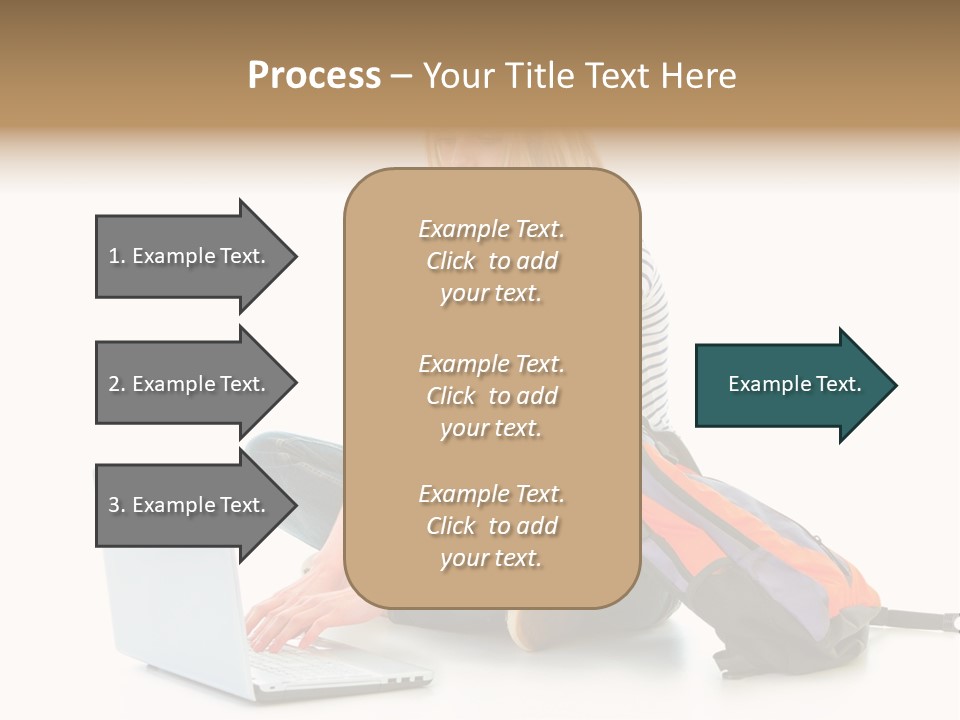 Process – Your Title Text Here

1. Example Text.

2. Example Text.

3. Example Text.

Example Text. Click to add your text.

Example Text. Click to add your text.

Example Text. Click to add your text.

Example Text.